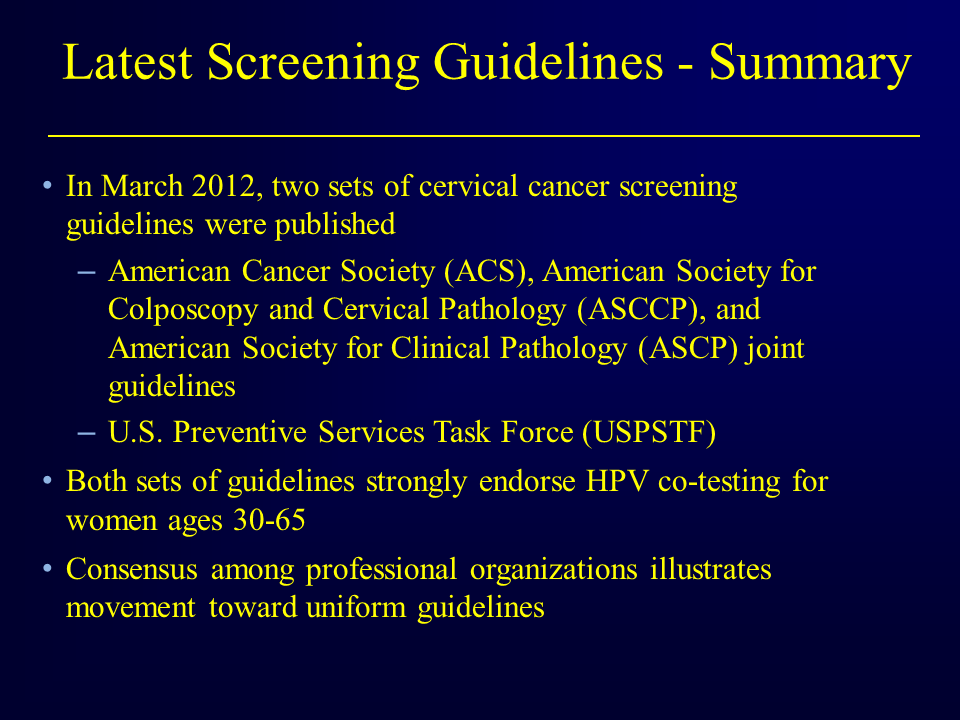 Latest Screening Guidelines - Summary

• In March 2012, two sets of cervical cancer screening guidelines were published
– American Cancer Society (ACS), American Society for Colposcopy and Cervical Pathology (ASCCP), and American Society for Clinical Pathology (ASCP) joint guidelines
– U.S. Preventive Services Task Force (USPSTF)
• Both sets of guidelines strongly endorse HPV co-testing for women ages 30-65
• Consensus among professional organizations illustrates movement toward uniform guidelines